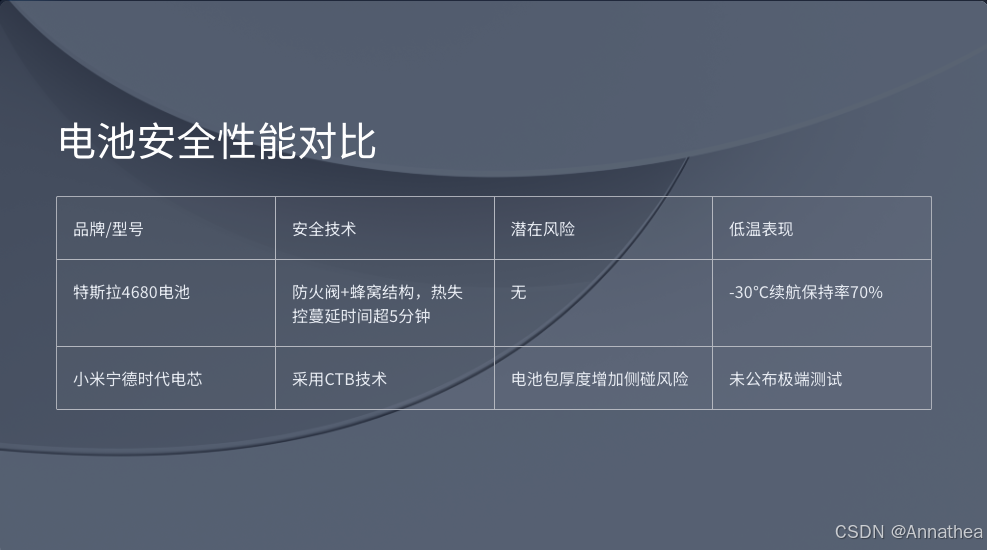 电池安全性能对比

| 品牌/型号 | 安全技术 | 潜在风险 | 低温表现 |
|---|---|---|---|
| 特斯拉4680电池 | 防火阀+蜂窝结构，热失控蔓延时间超5分钟 | 无 | -30°C续航保持率70% |
| 小米宁德时代电芯 | 采用CTB技术 | 电池包厚度增加侧碰风险 | 未公布极端测试 |

CSDN @Annathea